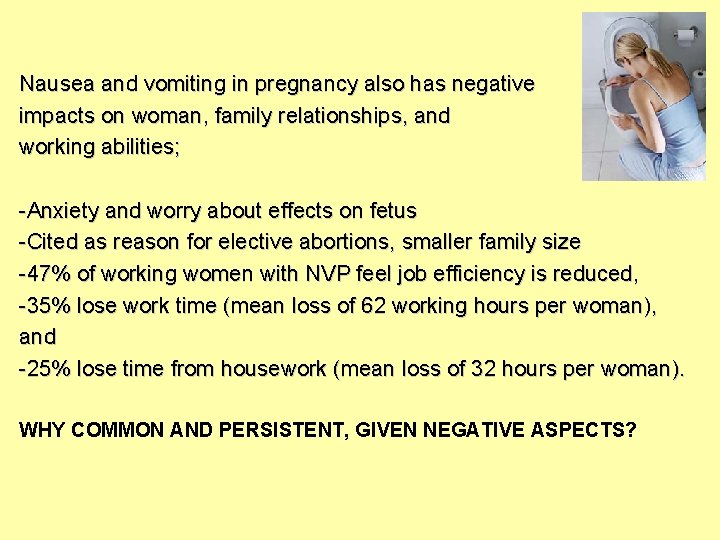 Nausea and vomiting in pregnancy also has negative impacts on woman, family relationships, and working abilities;

-Anxiety and worry about effects on fetus
-Cited as reason for elective abortions, smaller family size
-47% of working women with NVP feel job efficiency is reduced,
-35% lose work time (mean loss of 62 working hours per woman), and
-25% lose time from housework (mean loss of 32 hours per woman).

WHY COMMON AND PERSISTENT, GIVEN NEGATIVE ASPECTS?